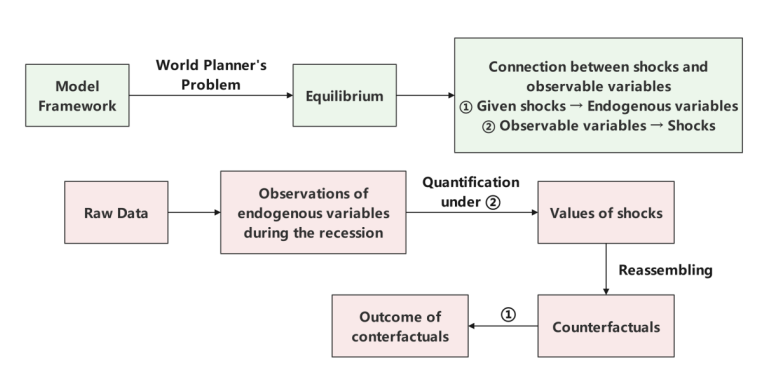 Model Framework

World Planner's Problem

Equilibrium

Connection between shocks and observable variables
① Given shocks → Endogenous variables
② Observable variables → Shocks

Raw Data

Observations of endogenous variables during the recession

Quantification under ②

Values of shocks

Reassembling

Counterfactuals

①

Outcome of conterfactuals